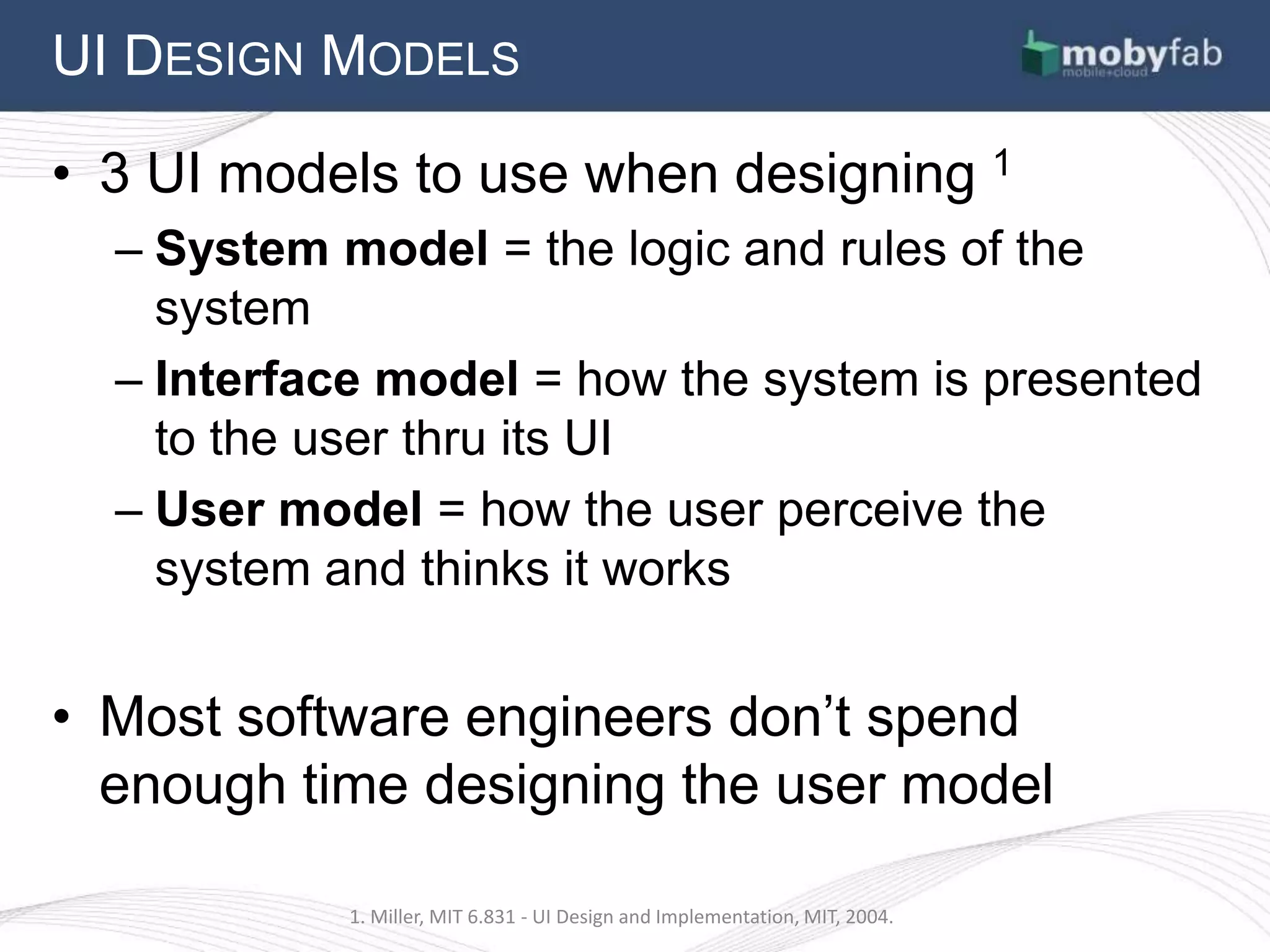 UI DESIGN MODELS

mobyfab
mobile+cloud

• 3 UI models to use when designing $^1$

– System model = the logic and rules of the system

– Interface model = how the system is presented to the user thru its UI

– User model = how the user perceive the system and thinks it works

• Most software engineers don’t spend enough time designing the user model

1. Miller, MIT 6.831 - UI Design and Implementation, MIT, 2004.